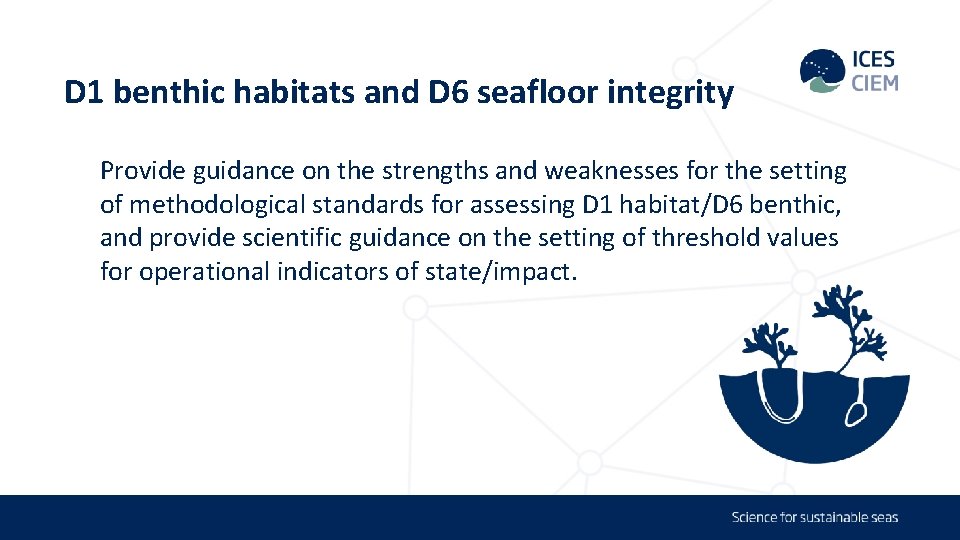 ICES
CIEM

D1 benthic habitats and D6 seafloor integrity

Provide guidance on the strengths and weaknesses for the setting of methodological standards for assessing D1 habitat/D6 benthic, and provide scientific guidance on the setting of threshold values for operational indicators of state/impact.

Science for sustainable seas